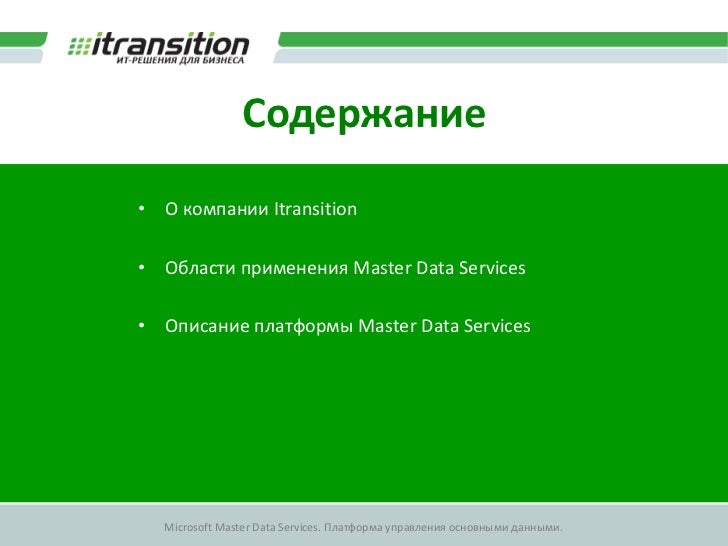 itransition
ИТ-РЕШЕНИЯ ДЛЯ БИЗНЕСА

Содержание

• О компании Itransition

• Области применения Master Data Services

• Описание платформы Master Data Services

Microsoft Master Data Services. Платформа управления основными данными.